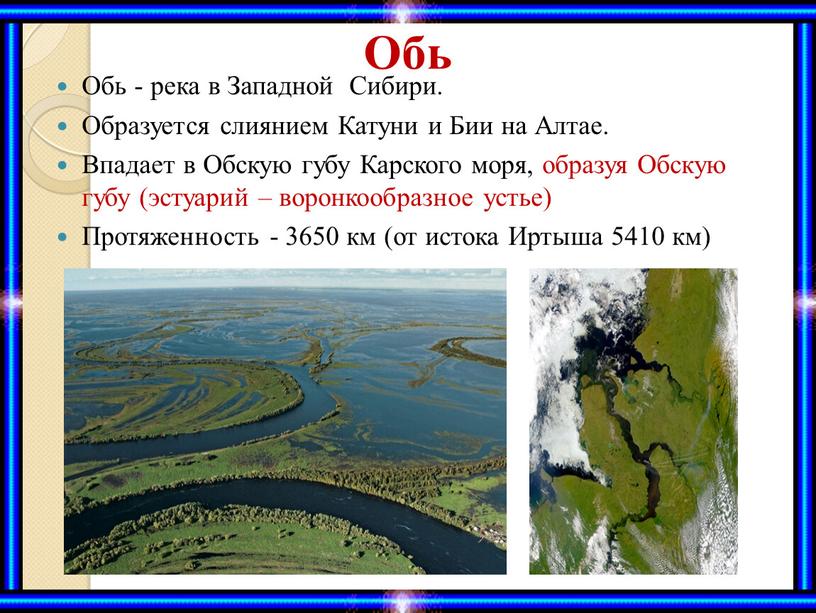 Обь

- Обь - река в Западной Сибири.
- Образуется слиянием Катуни и Бии на Алтае.
- Впадает в Обскую губу Карского моря, образуя Обскую губу (эстуарий – воронкообразное устье)
- Протяженность - 3650 км (от истока Иртыша 5410 км)